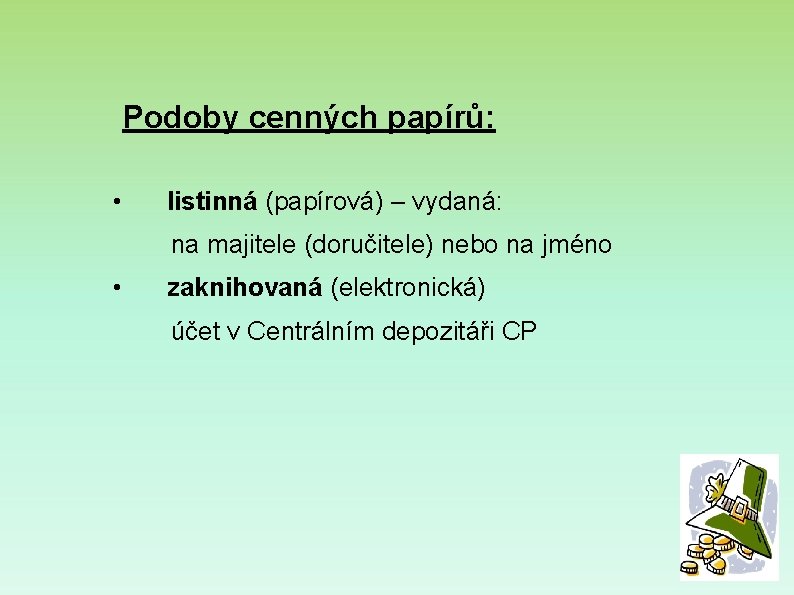 Podoby cenných papírů:

• listinná (papírová) – vydaná:
na majitele (doručitele) nebo na jméno

• zaknihovaná (elektronická)
účet v Centrálním depozitáři CP